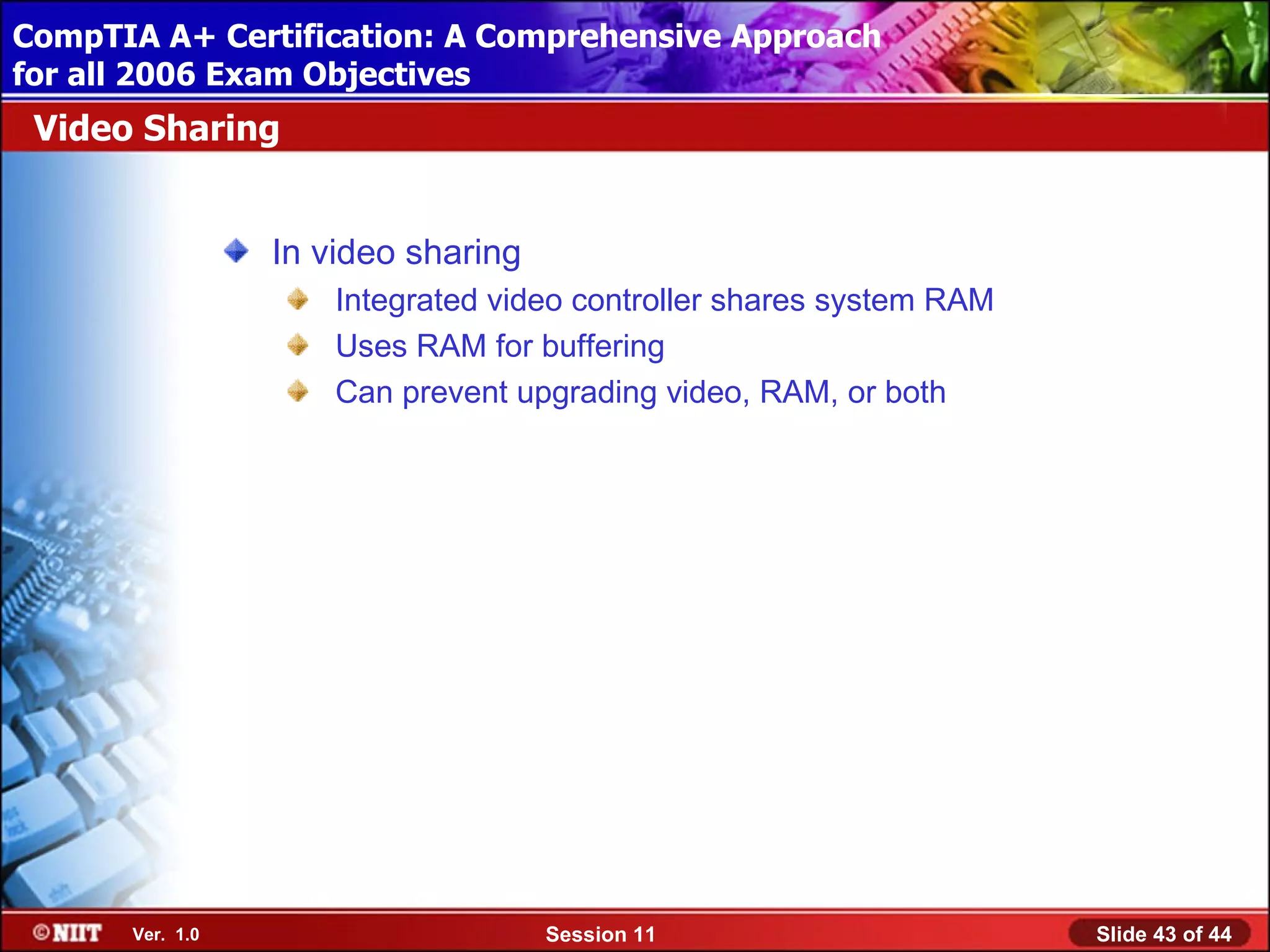 CompTIA A+ Certification: A Comprehensive Approach for all 2006 Exam Objectives

Video Sharing

In video sharing

Integrated video controller shares system RAM

Uses RAM for buffering

Can prevent upgrading video, RAM, or both

©NIIT Ver. 1.0 Session 11 Slide 43 of 44